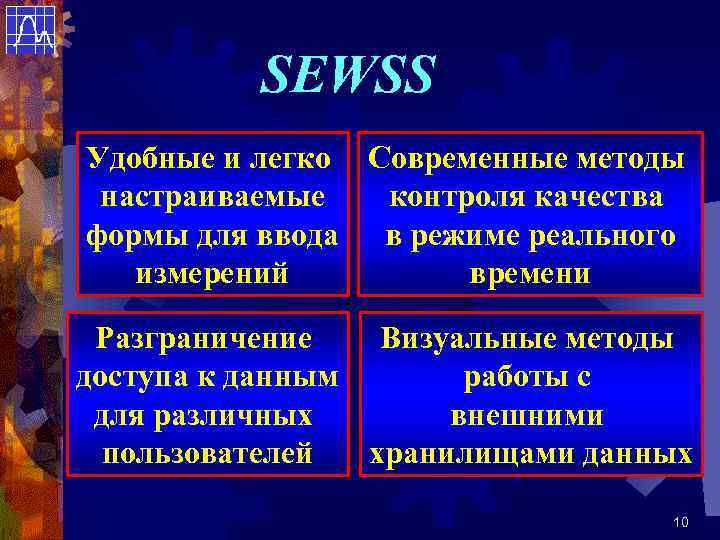 SEWSS

Удобные и легко настраиваемые формы для ввода измерений

Современные методы контроля качества в режиме реального времени

Разграничение доступа к данным для различных пользователей

Визуальные методы работы с внешними хранилищами данных

10